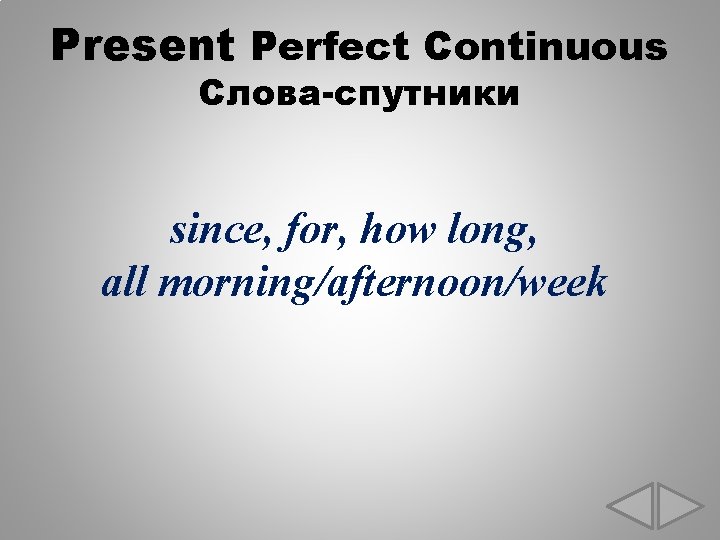 Present Perfect Continuous
Слова-спутники

since, for, how long,
all morning/afternoon/week